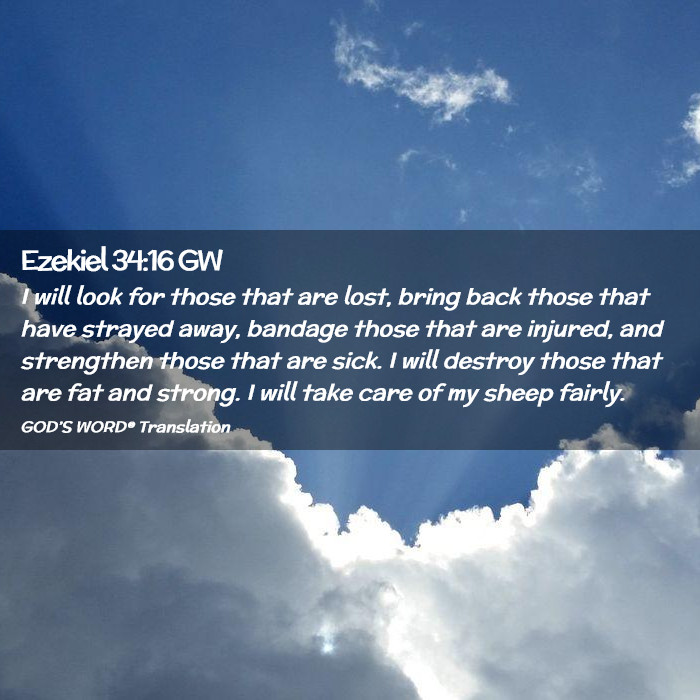 Ezekiel 34:16 GW

I will look for those that are lost, bring back those that have strayed away, bandage those that are injured, and strengthen those that are sick. I will destroy those that are fat and strong. I will take care of my sheep fairly.

GOD'S WORD® Translation